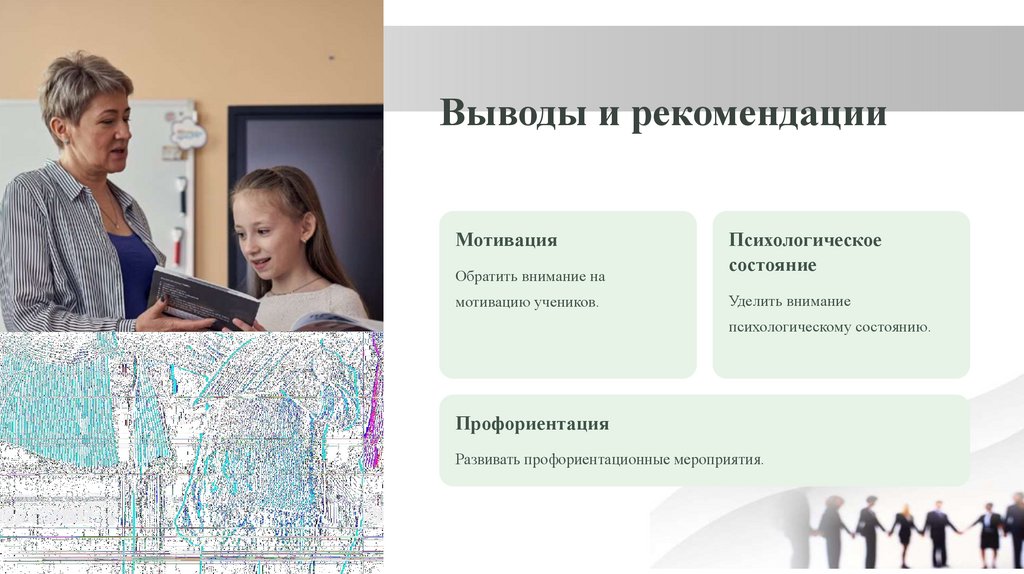 Выводы и рекомендации

Мотивация

Обратить внимание на мотивацию учеников.

Психологическое состояние

Уделить внимание психологическому состоянию.

Профориентация

Развивать профориентационные мероприятия.